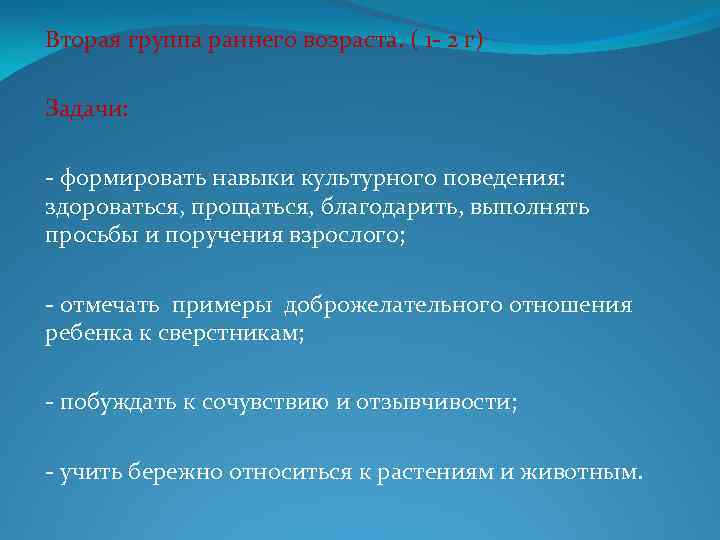 Вторая группа раннего возраста. ( 1- 2 г)

Задачи:

- формировать навыки культурного поведения: здороваться, прощаться, благодарить, выполнять просьбы и поручения взрослого;

- отмечать примеры доброжелательного отношения ребенка к сверстникам;

- побуждать к сочувствию и отзывчивости;

- учить бережно относиться к растениям и животным.